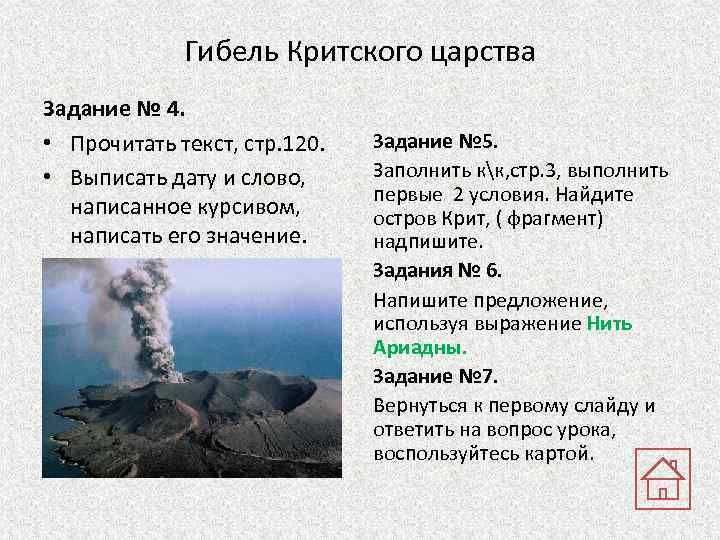 Гибель Критского царства

Задание № 4.

• Прочитать текст, стр.120.

• Выписать дату и слово, написанное курсивом, написать его значение.

Задание №5.

Заполнить к\к,стр.3, выполнить первые 2 условия. Найдите остров Крит, ( фрагмент) надпишите.

Задания № 6.

Напишите предложение, используя выражение Нить Ариадны.

Задание №7.

Вернуться к первому слайду и ответить на вопрос урока, воспользуйтесь картой.